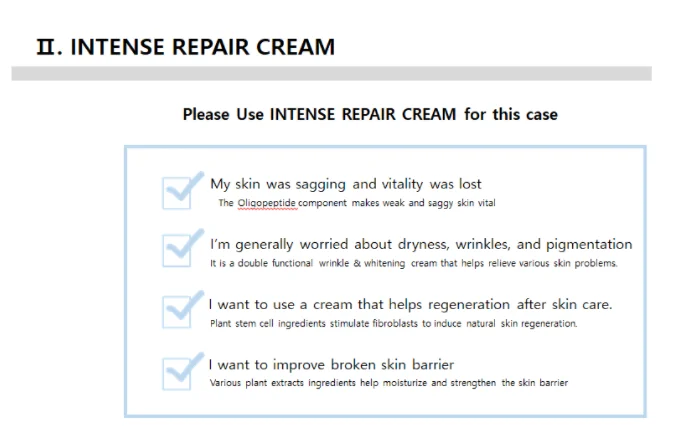 Ⅱ. INTENSE REPAIR CREAM

Please Use INTENSE REPAIR CREAM for this case

My skin was sagging and vitality was lost
The Oligopeptide component makes weak and saggy skin vital

I'm generally worried about dryness, wrinkles, and pigmentation
It is a double functional wrinkle & whitening cream that helps relieve various skin problems.

I want to use a cream that helps regeneration after skin care.
Plant stem cell ingredients stimulate fibroblasts to induce natural skin regeneration.

I want to improve broken skin barrier
Various plant extracts ingredients help moisturize and strengthen the skin barrier